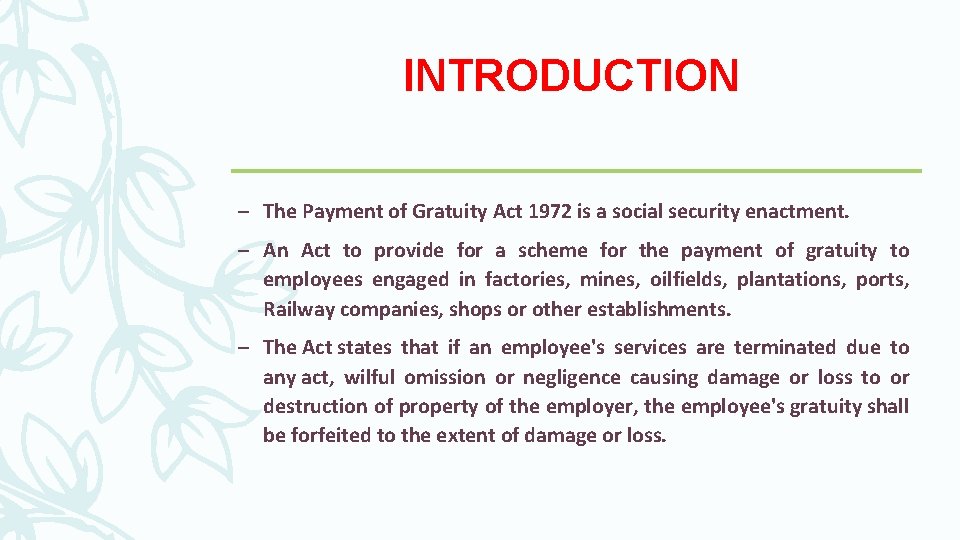 INTRODUCTION

– The Payment of Gratuity Act 1972 is a social security enactment.

– An Act to provide for a scheme for the payment of gratuity to employees engaged in factories, mines, oilfields, plantations, ports, Railway companies, shops or other establishments.

– The Act states that if an employee's services are terminated due to any act, wilful omission or negligence causing damage or loss to or destruction of property of the employer, the employee's gratuity shall be forfeited to the extent of damage or loss.